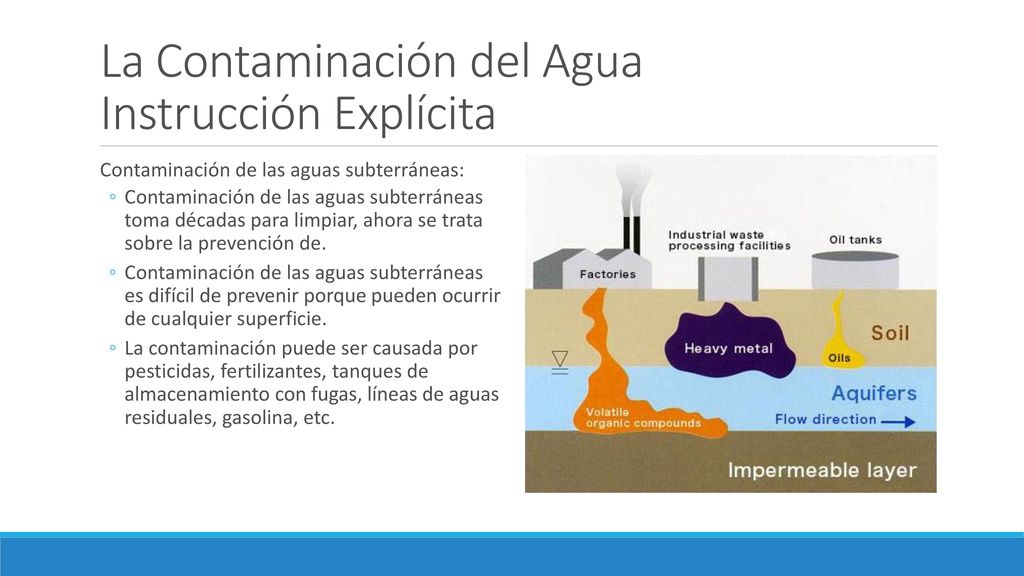 La Contaminación del Agua
Instrucción Explícita

Contaminación de las aguas subterráneas:

◦ Contaminación de las aguas subterráneas toma décadas para limpiar, ahora se trata sobre la prevención de.

◦ Contaminación de las aguas subterráneas es difícil de prevenir porque pueden ocurrir de cualquier superficie.

◦ La contaminación puede ser causada por pesticidas, fertilizantes, tanques de almacenamiento con fugas, líneas de aguas residuales, gasolina, etc.

Industrial waste processing facilities

Oil tanks

Factories

Soil

Heavy metal

Oils

Aquifers

Volatile organic compounds

Flow direction

Impermeable layer